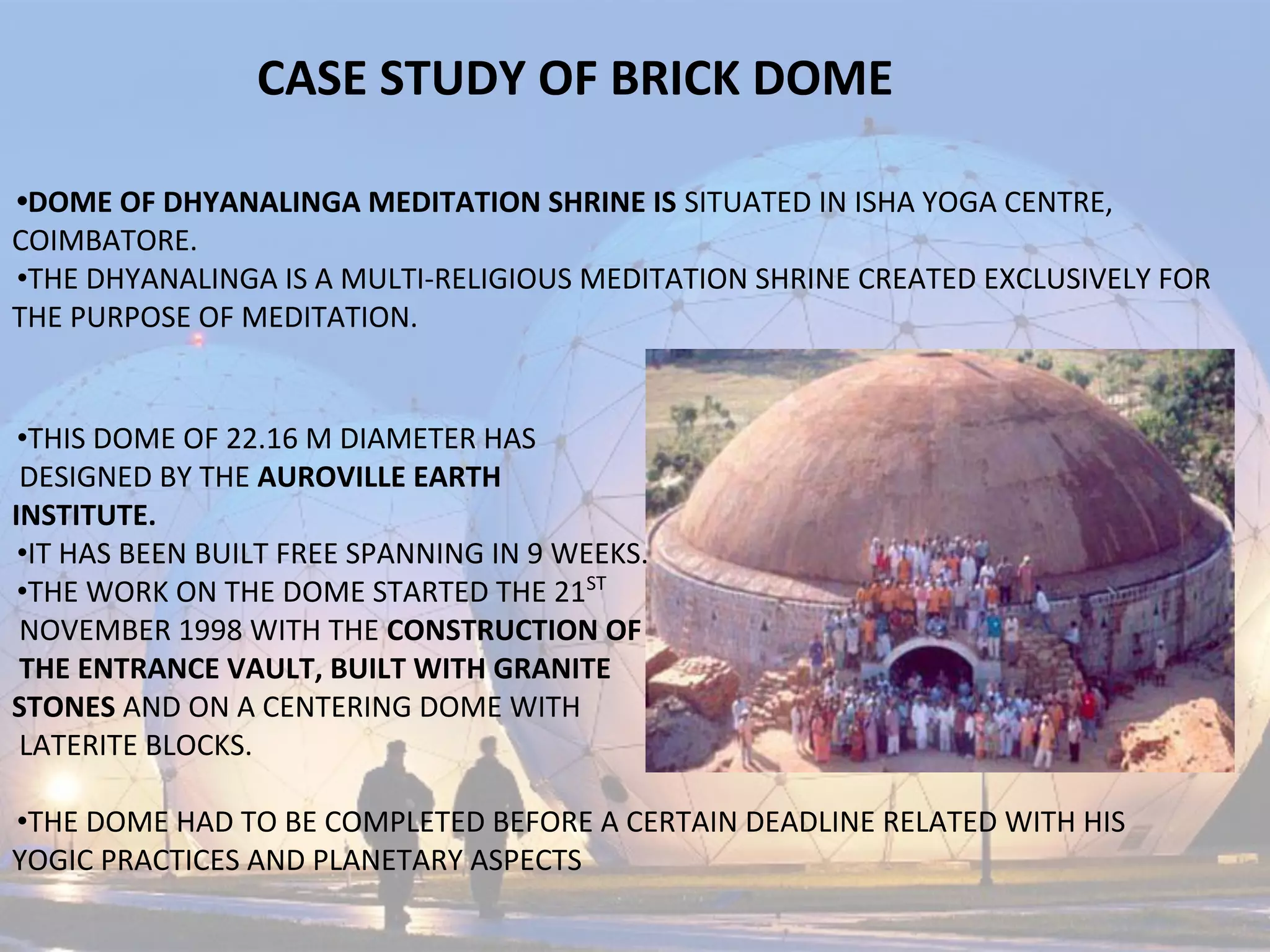 CASE STUDY OF BRICK DOME

•DOME OF DHYANALINGA MEDITATION SHRINE IS SITUATED IN ISHA YOGA CENTRE, COIMBATORE.
•THE DHYANALINGA IS A MULTI-RELIGIOUS MEDITATION SHRINE CREATED EXCLUSIVELY FOR THE PURPOSE OF MEDITATION.

•THIS DOME OF 22.16 M DIAMETER HAS DESIGNED BY THE AUROVILLE EARTH INSTITUTE.
•IT HAS BEEN BUILT FREE SPANNING IN 9 WEEKS.
•THE WORK ON THE DOME STARTED THE 21$^{ST}$ NOVEMBER 1998 WITH THE CONSTRUCTION OF THE ENTRANCE VAULT, BUILT WITH GRANITE STONES AND ON A CENTERING DOME WITH LATERITE BLOCKS.

•THE DOME HAD TO BE COMPLETED BEFORE A CERTAIN DEADLINE RELATED WITH HIS YOGIC PRACTICES AND PLANETARY ASPECTS